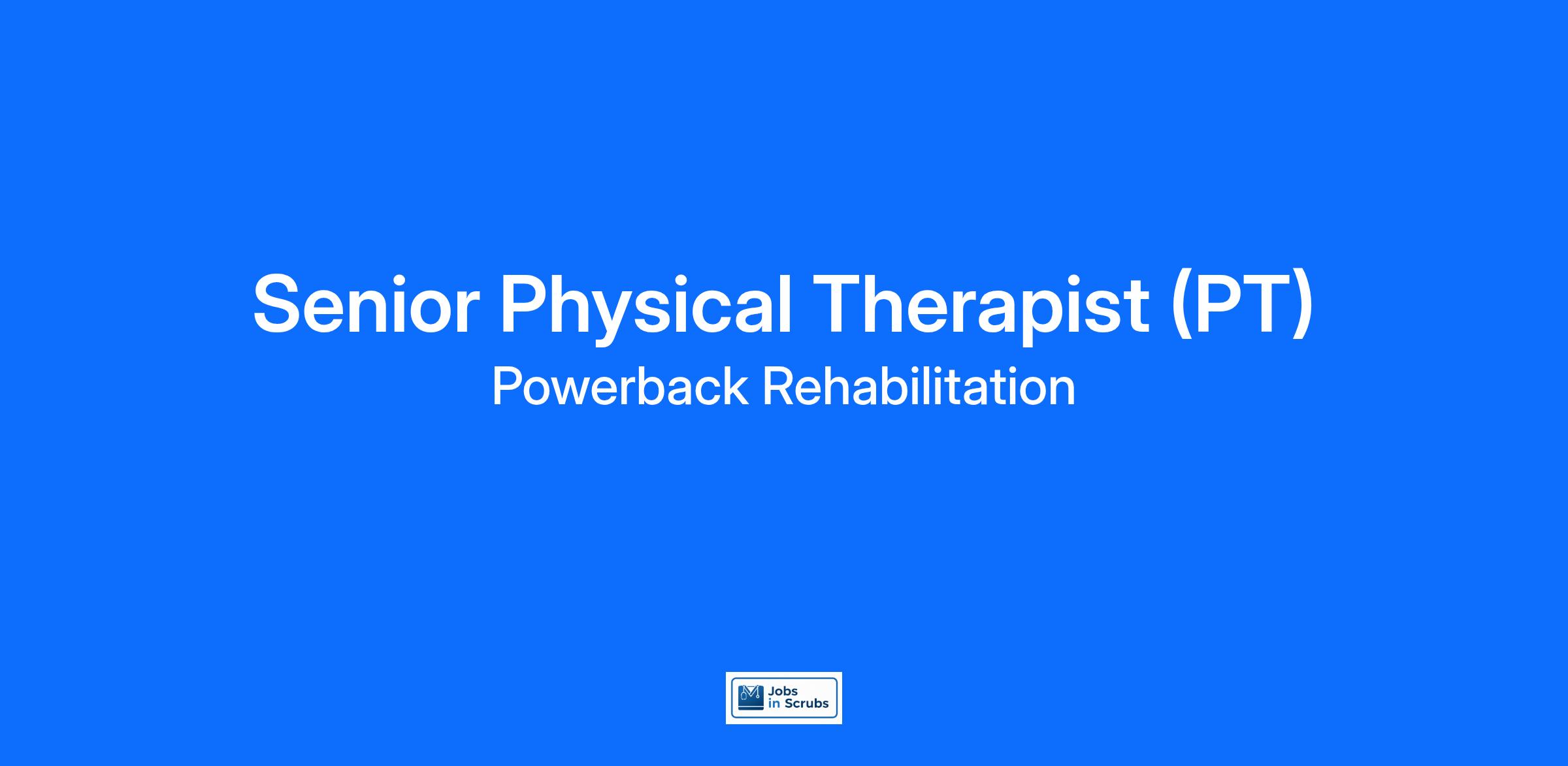 Senior Physical Therapist (PT)
Powerback Rehabilitation

Jobs in Scrubs